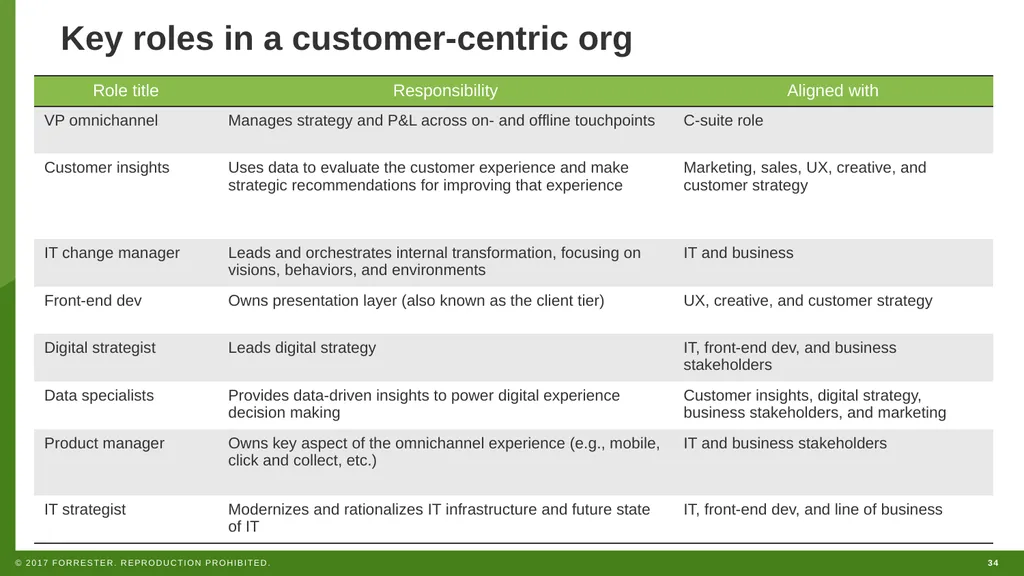 Key roles in a customer-centric org

| Role title | Responsibility | Aligned with |
|---|---|---|
| VP omnichannel | Manages strategy and P&L across on- and offline touchpoints | C-suite role |
| Customer insights | Uses data to evaluate the customer experience and make strategic recommendations for improving that experience | Marketing, sales, UX, creative, and customer strategy |
| IT change manager | Leads and orchestrates internal transformation, focusing on visions, behaviors, and environments | IT and business |
| Front-end dev | Owns presentation layer (also known as the client tier) | UX, creative, and customer strategy |
| Digital strategist | Leads digital strategy | IT, front-end dev, and business stakeholders |
| Data specialists | Provides data-driven insights to power digital experience decision making | Customer insights, digital strategy, business stakeholders, and marketing |
| Product manager | Owns key aspect of the omnichannel experience (e.g., mobile, click and collect, etc.) | IT and business stakeholders |
| IT strategist | Modernizes and rationalizes IT infrastructure and future state of IT | IT, front-end dev, and line of business |

© 2017 FORRESTER. REPRODUCTION PROHIBITED.

34